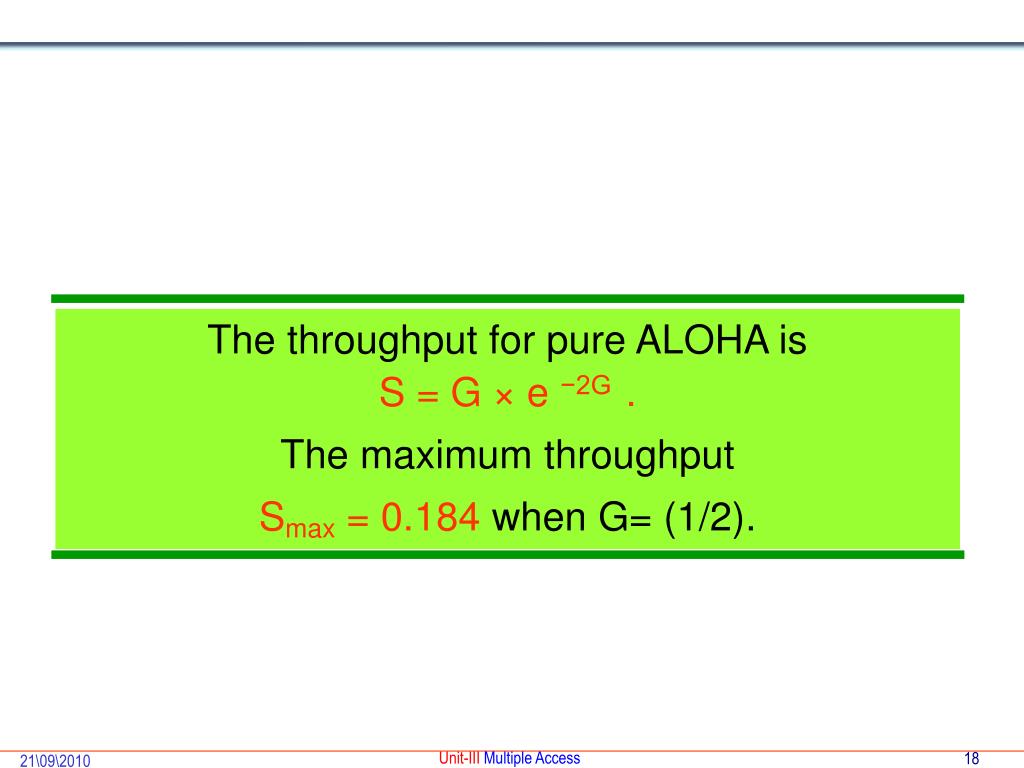 The throughput for pure ALOHA is
$S = G \times e^{-2G}$ .

The maximum throughput

$S_{max} = 0.184$ when G= (1/2).

21\09\2010

Unit-III Multiple Access

18